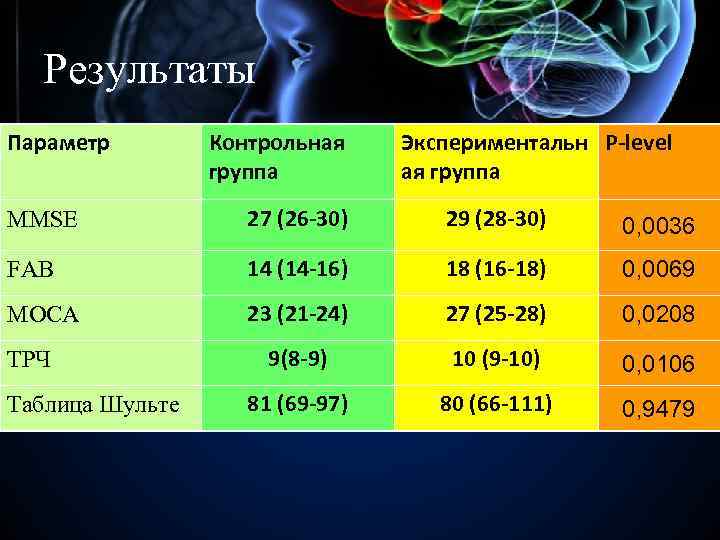 Результаты

| Параметр | Контрольная группа | Экспериментальная группа | P-level |
|---|---|---|---|
| MMSE | 27 (26-30) | 29 (28-30) | 0,0036 |
| FAB | 14 (14-16) | 18 (16-18) | 0,0069 |
| MOCA | 23 (21-24) | 27 (25-28) | 0,0208 |
| ТРЧ | 9(8-9) | 10 (9-10) | 0,0106 |
| Таблица Шульте | 81 (69-97) | 80 (66-111) | 0,9479 |